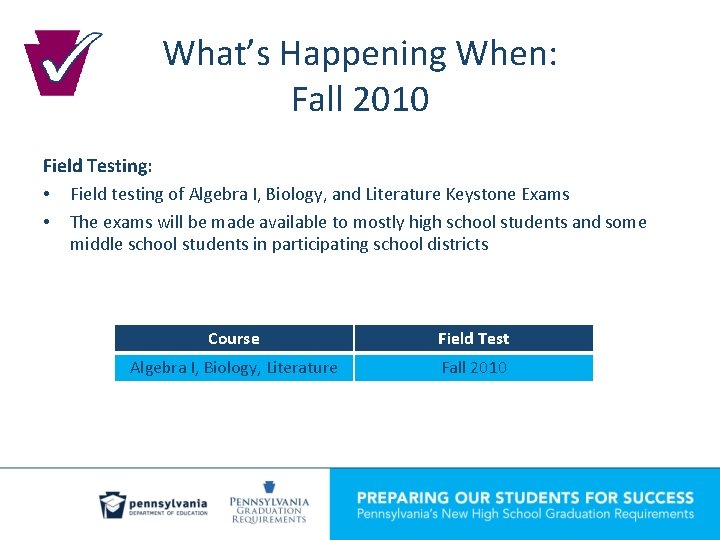 What's Happening When:
Fall 2010

Field Testing:
• Field testing of Algebra I, Biology, and Literature Keystone Exams
• The exams will be made available to mostly high school students and some middle school students in participating school districts

| Course | Field Test |
|---|---|
| Algebra I, Biology, Literature | Fall 2010 |

pennsylvania DEPARTMENT OF EDUCATION

PENNSYLVANIA GRADUATION REQUIREMENTS

PREPARING OUR STUDENTS FOR SUCCESS
Pennsylvania's New High School Graduation Requirements